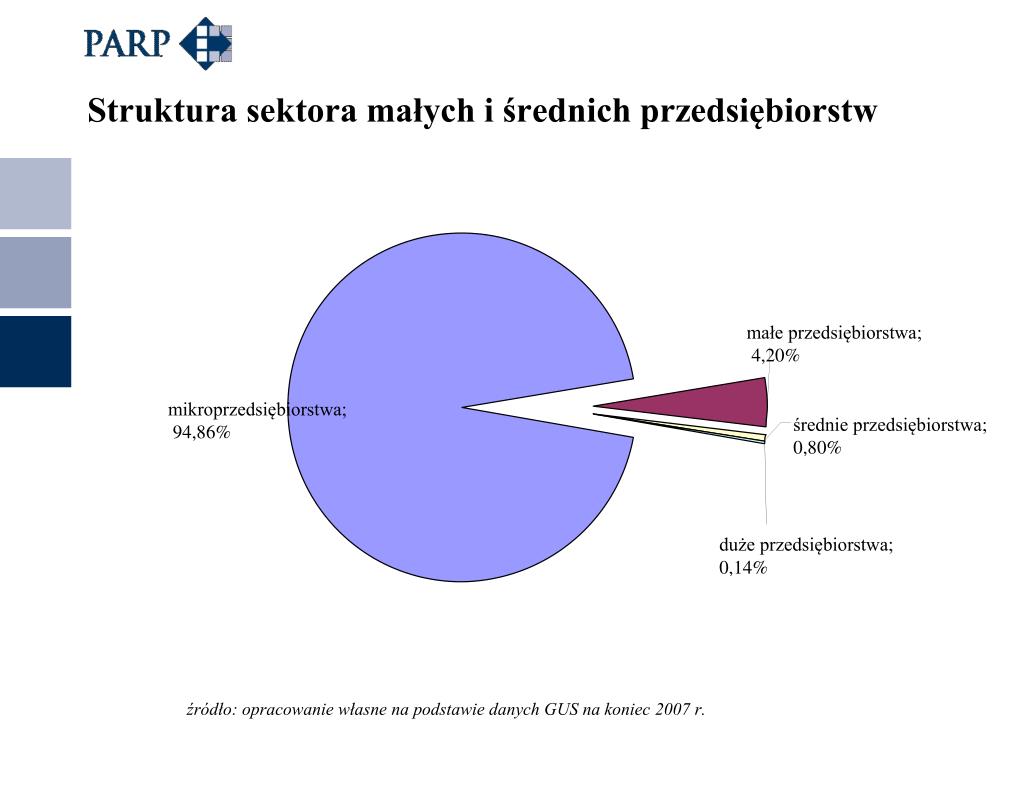 PARP

Struktura sektora małych i średnich przedsiębiorstw

mikroprzedsiębiorstwa; 94,86%

małe przedsiębiorstwa; 4,20%

średnie przedsiębiorstwa; 0,80%

duże przedsiębiorstwa; 0,14%

źródło: opracowanie własne na podstawie danych GUS na koniec 2007 r.